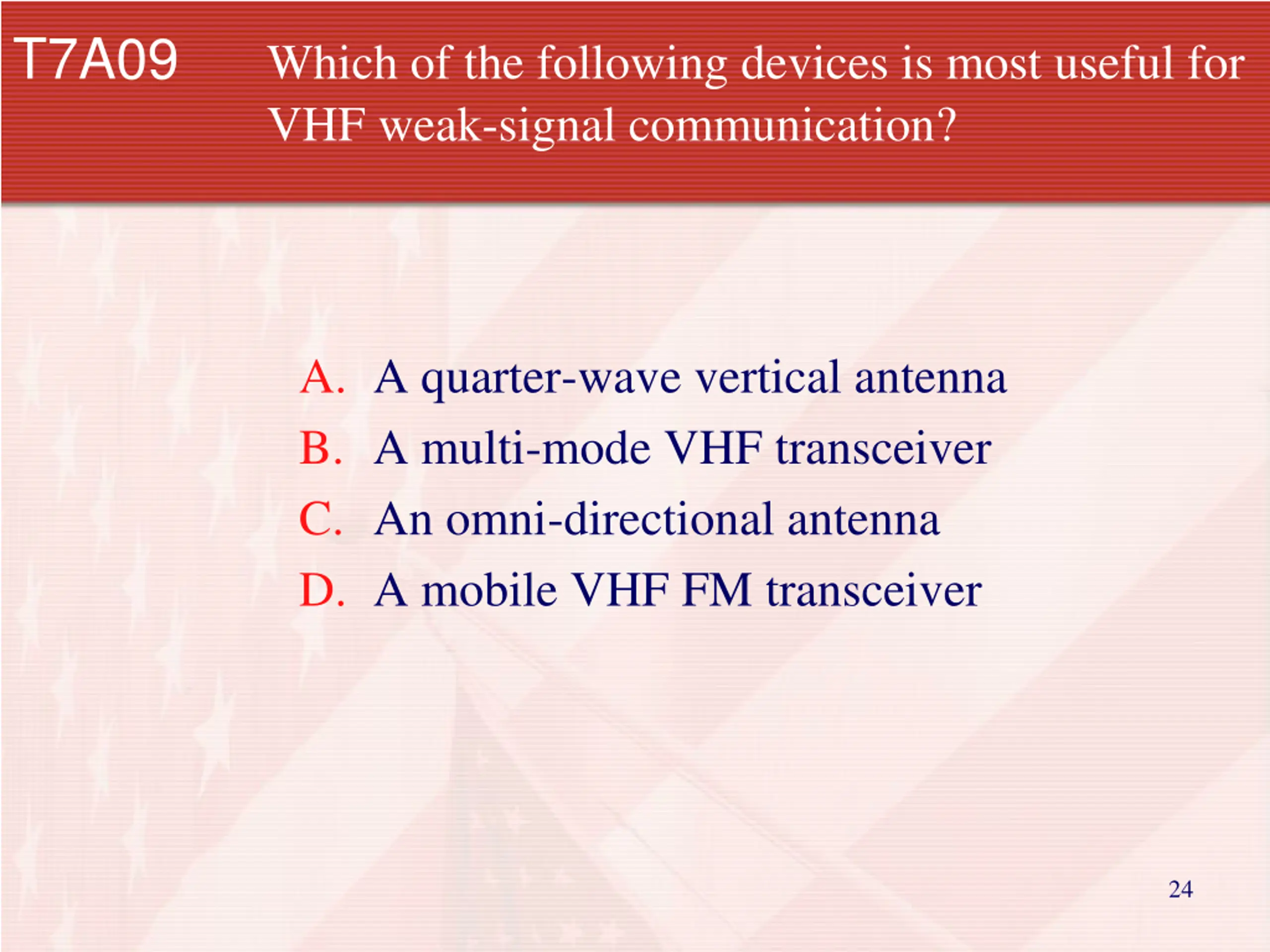 T7A09 Which of the following devices is most useful for VHF weak-signal communication?

A. A quarter-wave vertical antenna
B. A multi-mode VHF transceiver
C. An omni-directional antenna
D. A mobile VHF FM transceiver

24